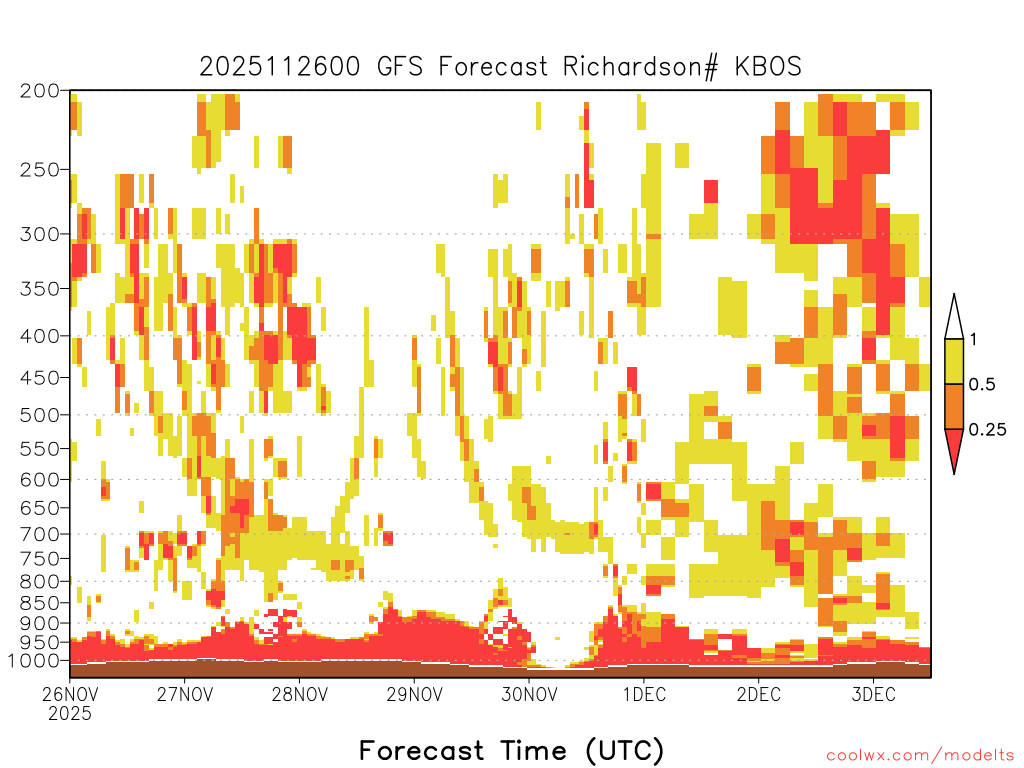 2025112600 GFS Forecast Richardson# KBOS

200
250
300
350
400
450
500
550
600
650
700
750
800
850
900
950
1000

1
0.5
0.25

26NOV
2025
27NOV
28NOV
29NOV
30NOV
1DEC
2DEC
3DEC

Forecast Time (UTC)

coolwx.com/modelts